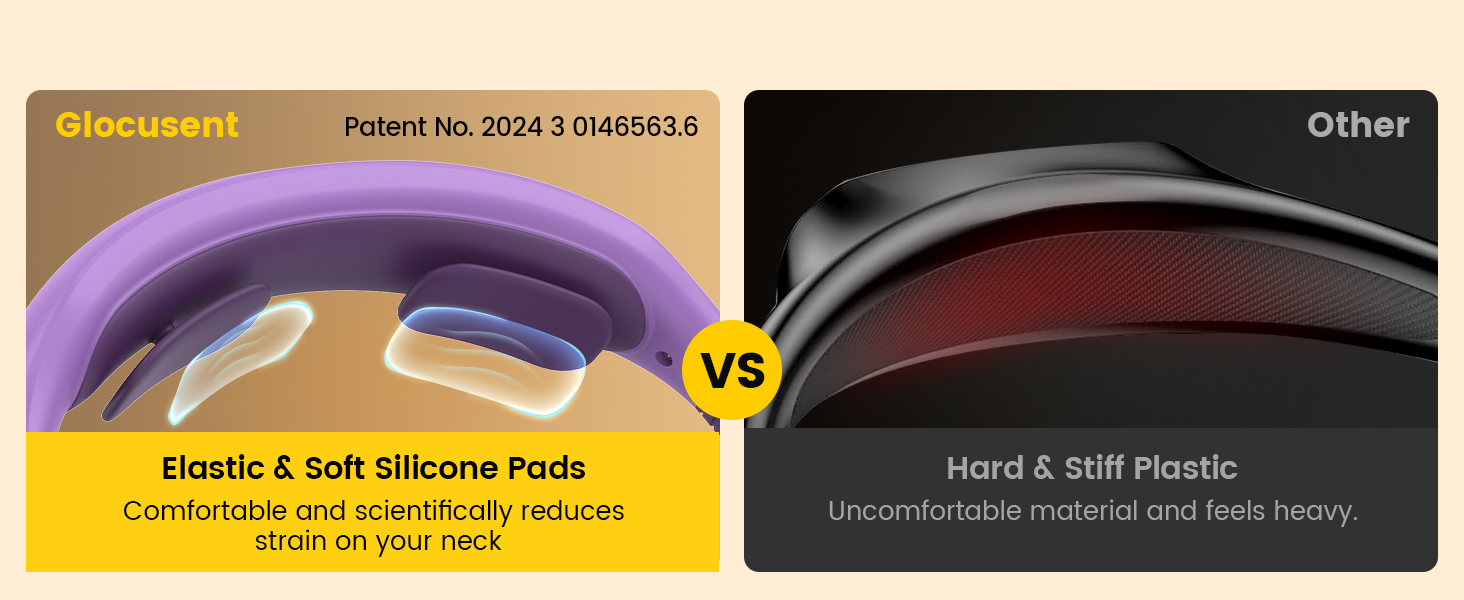 Glocusent

Patent No. 2024 3 0146563.6

Elastic & Soft Silicone Pads

Comfortable and scientifically reduces strain on your neck

VS

Other

Hard & Stiff Plastic

Uncomfortable material and feels heavy.